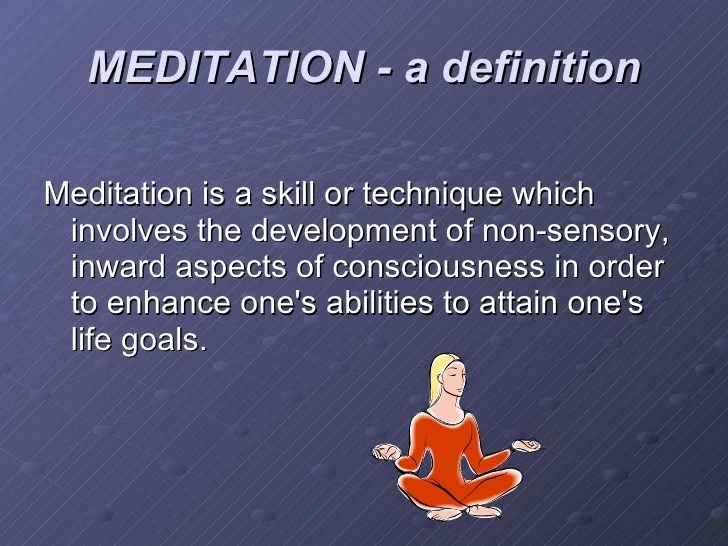 MEDITATION - a definition

Meditation is a skill or technique which involves the development of non-sensory, inward aspects of consciousness in order to enhance one's abilities to attain one's life goals.